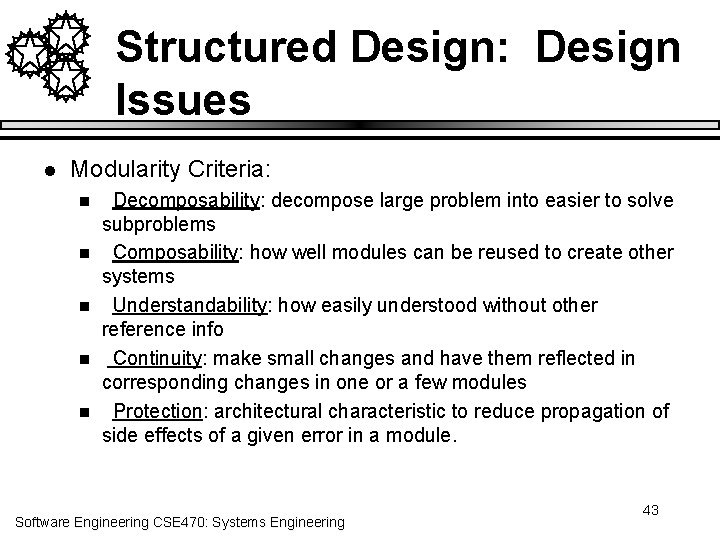 Structured Design: Design Issues

- Modularity Criteria:
  - Decomposability: decompose large problem into easier to solve subproblems
  - Composability: how well modules can be reused to create other systems
  - Understandability: how easily understood without other reference info
  - Continuity: make small changes and have them reflected in corresponding changes in one or a few modules
  - Protection: architectural characteristic to reduce propagation of side effects of a given error in a module.

43

Software Engineering CSE470: Systems Engineering